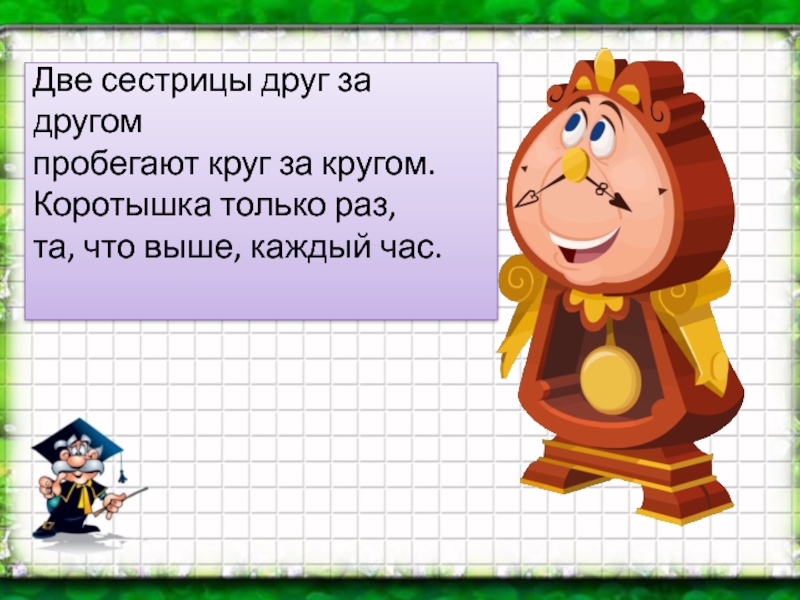 Две сестрицы друг за другом
пробегают круг за кругом.
Коротышка только раз,
та, что выше, каждый час.